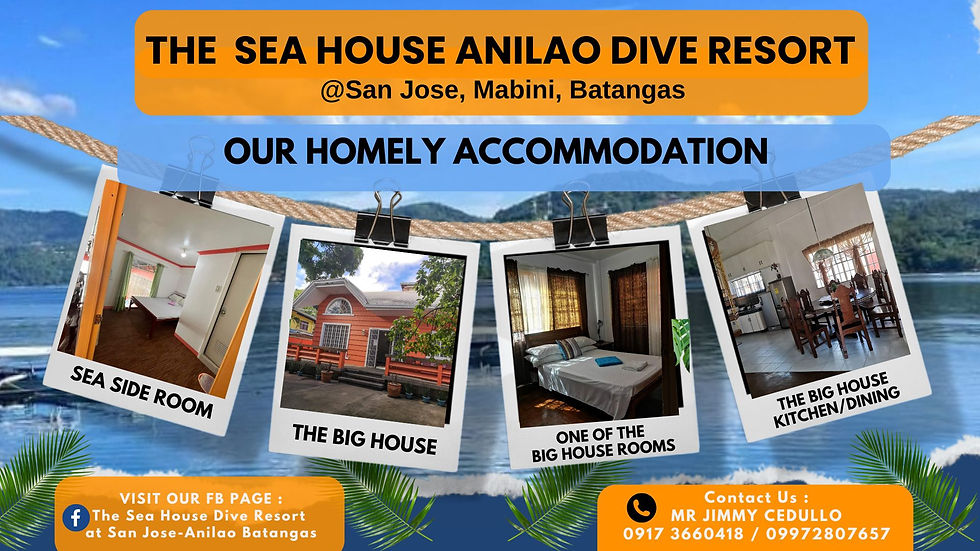 THE SEA HOUSE ANILAO DIVE RESORT
@San Jose, Mabini, Batangas

OUR HOMELY ACCOMMODATION

SEA SIDE ROOM

THE BIG HOUSE

ONE OF THE BIG HOUSE ROOMS

THE BIG HOUSE KITCHEN/DINING

VISIT OUR FB PAGE :
The Sea House Dive Resort at San Jose-Anilao Batangas

Contact Us :
MR JIMMY CEDULLO
0917 3660418 / 09972807657